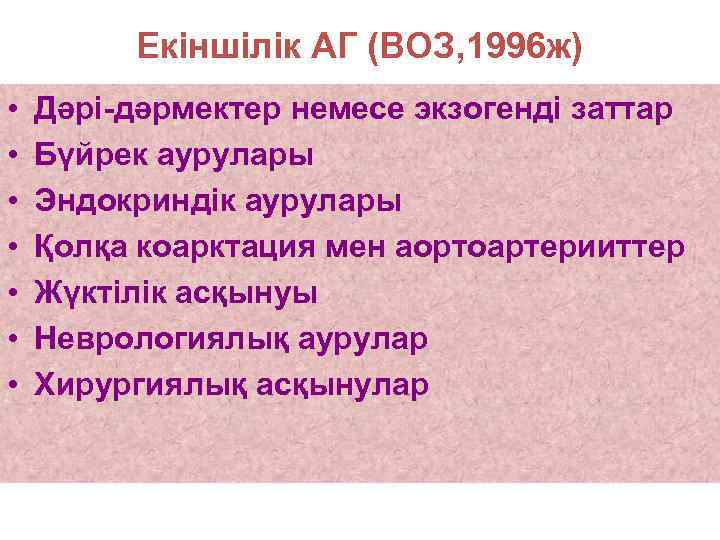 Екіншілік АГ (ВОЗ,1996ж)

• Дәрі-дәрмектер немесе экзогенді заттар
• Бүйрек аурулары
• Эндокриндік аурулары
• Қолқа коарктация мен аортоартерииттер
• Жүктілік асқынуы
• Неврологиялық аурулар
• Хирургиялық асқынулар